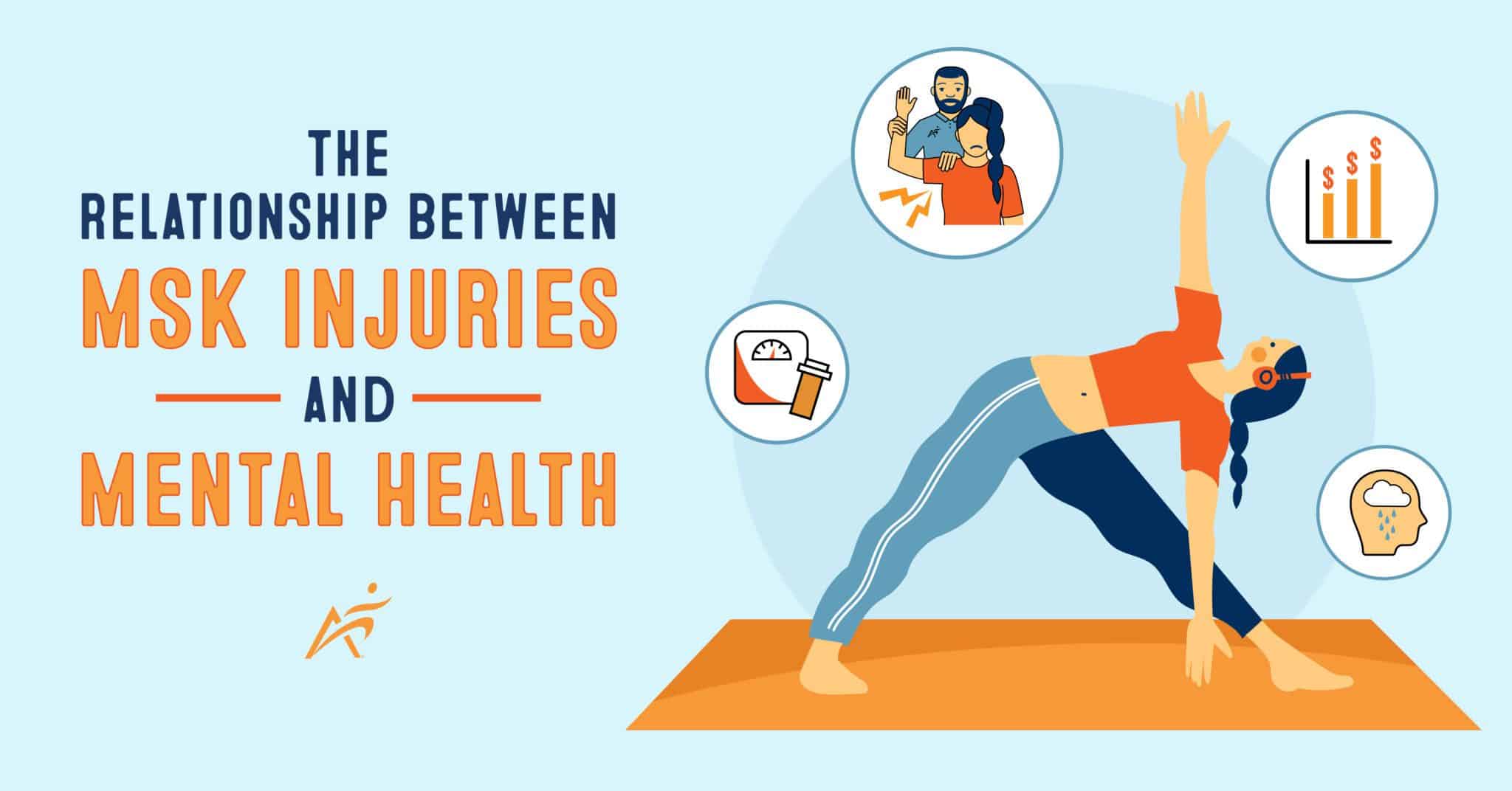 THE
RELATIONSHIP BETWEEN
MSK INJURIES
AND
MENTAL HEALTH

$ $ $